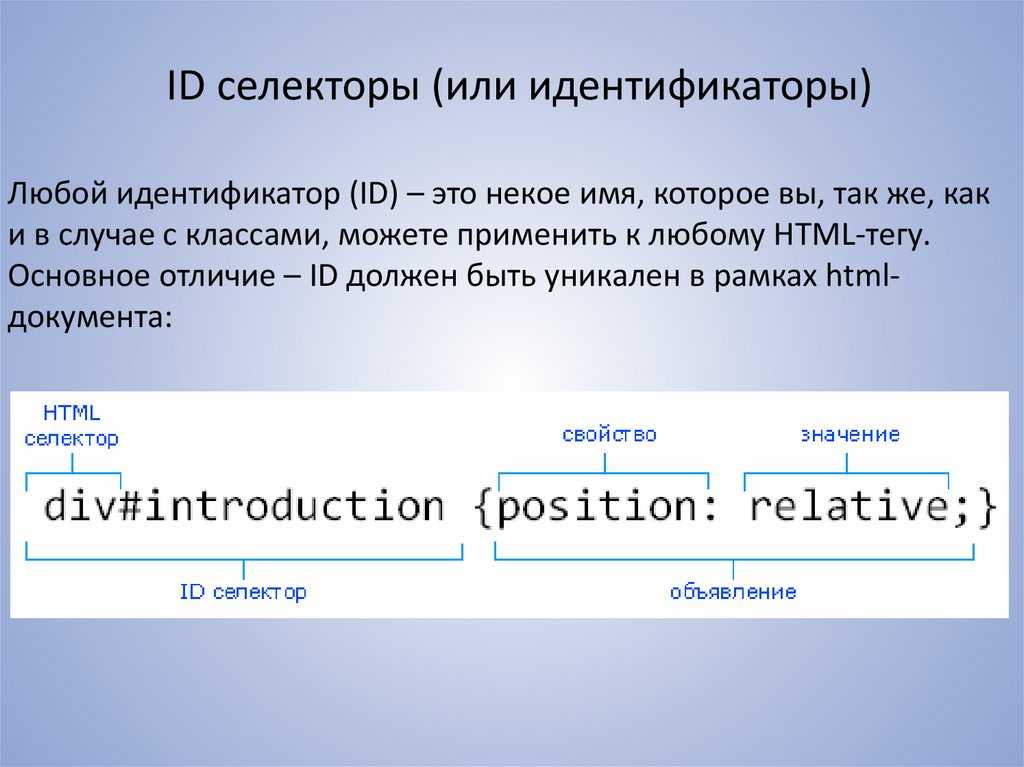 ID селекторы (или идентификаторы)

Любой идентификатор (ID) – это некое имя, которое вы, так же, как и в случае с классами, можете применить к любому HTML-тегу. Основное отличие – ID должен быть уникален в рамках html-документа:

HTML
селектор

свойство

значение

div#introduction {position: relative;}

ID селектор

объявление